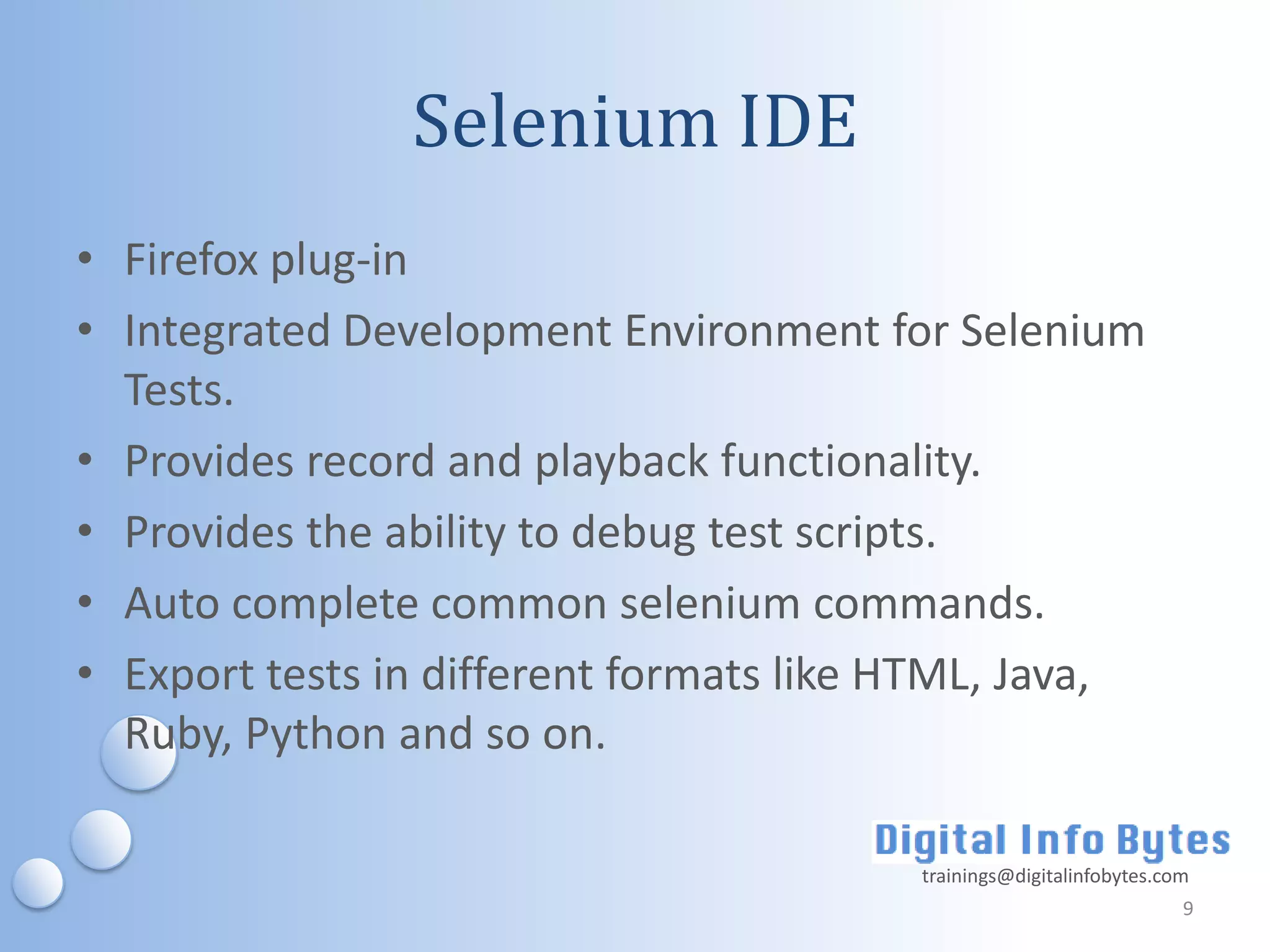 Selenium IDE

• Firefox plug-in
• Integrated Development Environment for Selenium Tests.
• Provides record and playback functionality.
• Provides the ability to debug test scripts.
• Auto complete common selenium commands.
• Export tests in different formats like HTML, Java, Ruby, Python and so on.

Digital Info Bytes
trainings@digitalinfobytes.com

9